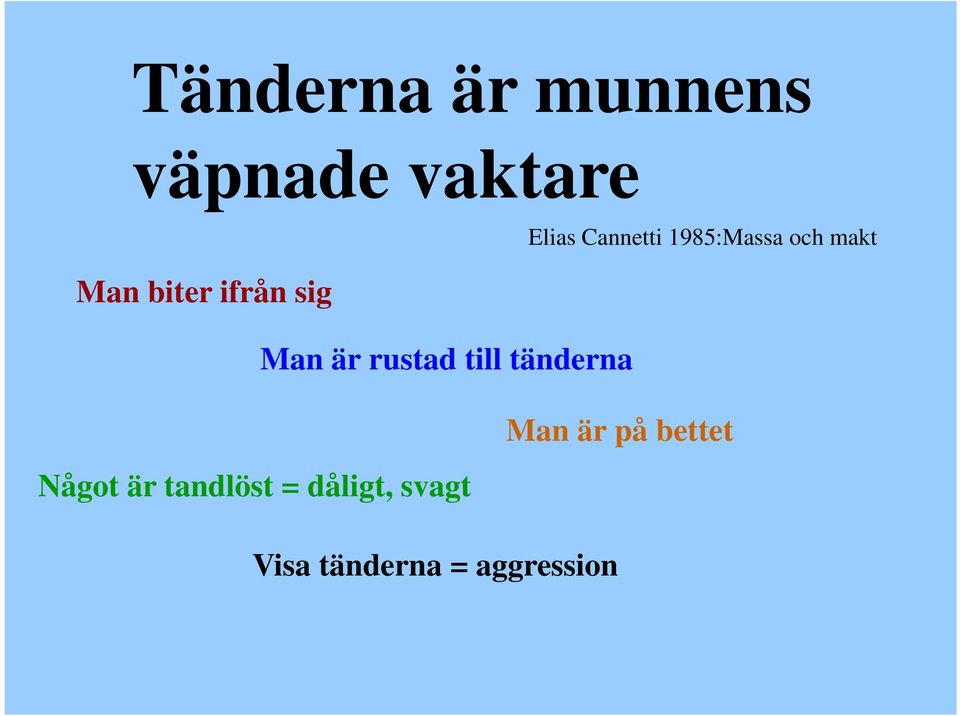 Tänderna är munnens väpnade vaktare

Elias Cannetti 1985:Massa och makt

Man biter ifrån sig

Man är rustad till tänderna

Man är på bettet

Något är tandlöst = dåligt, svagt

Visa tänderna = aggression